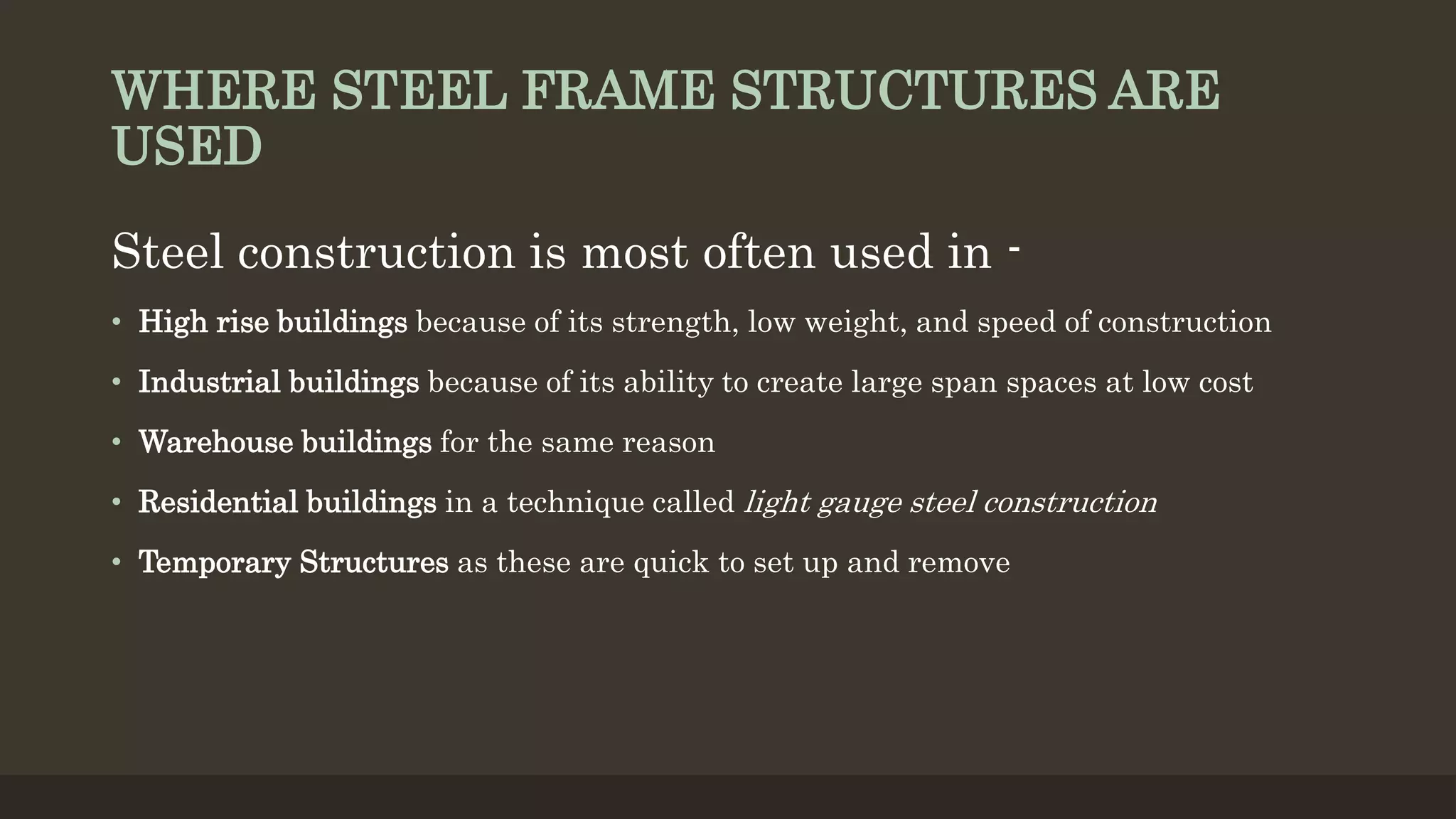 WHERE STEEL FRAME STRUCTURES ARE USED

Steel construction is most often used in -

• High rise buildings because of its strength, low weight, and speed of construction

• Industrial buildings because of its ability to create large span spaces at low cost

• Warehouse buildings for the same reason

• Residential buildings in a technique called light gauge steel construction

• Temporary Structures as these are quick to set up and remove